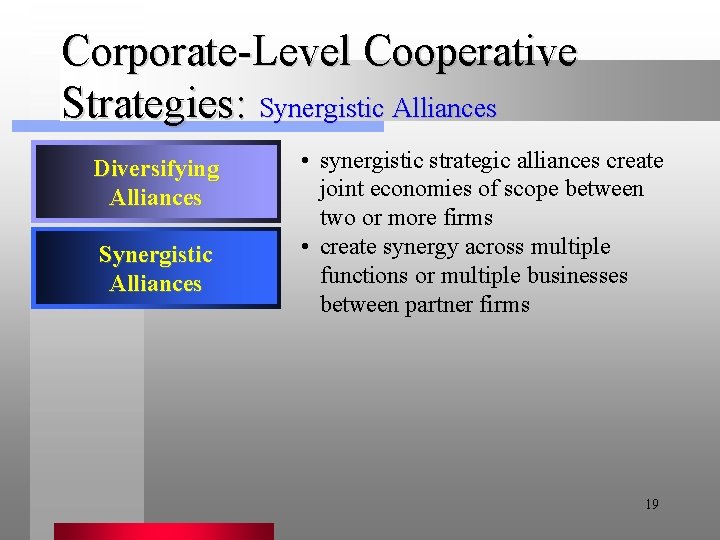 Corporate-Level Cooperative Strategies: Synergistic Alliances

Diversifying Alliances

Synergistic Alliances

• synergistic strategic alliances create joint economies of scope between two or more firms

• create synergy across multiple functions or multiple businesses between partner firms

19